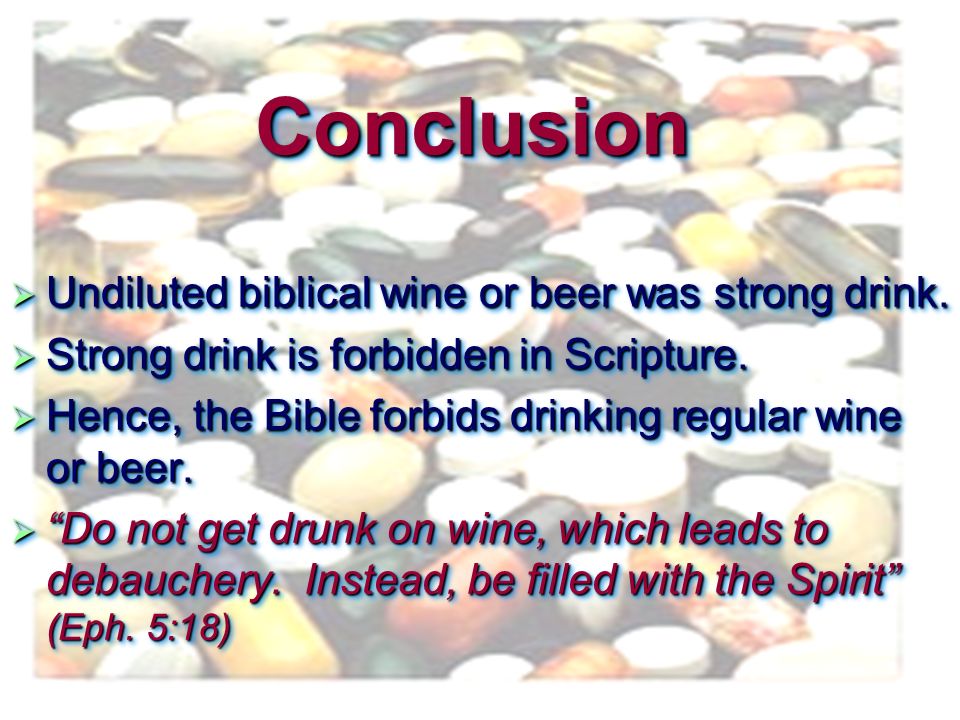 Conclusion

➢ Undiluted biblical wine or beer was strong drink.

➢ Strong drink is forbidden in Scripture.

➢ Hence, the Bible forbids drinking regular wine or beer.

➢ “Do not get drunk on wine, which leads to debauchery. Instead, be filled with the Spirit” (Eph. 5:18)